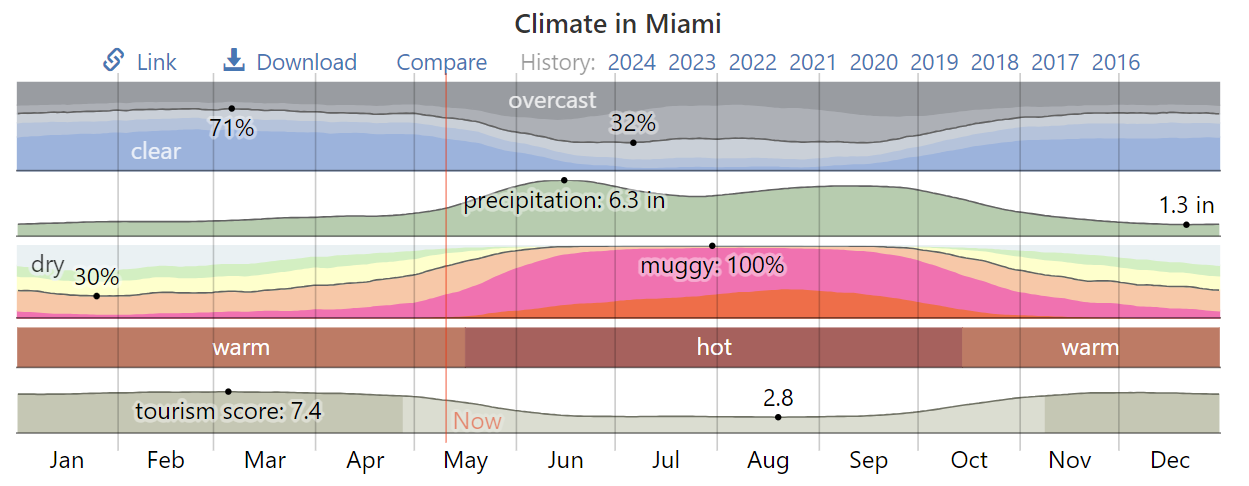 Climate in Miami

Link Download Compare History: 2024 2023 2022 2021 2020 2019 2018 2017 2016

overcast
71%
32%
clear

precipitation: 6.3 in
1.3 in

dry
30%
muggy: 100%

warm hot warm

tourism score: 7.4
2.8
Now

Jan Feb Mar Apr May Jun Jul Aug Sep Oct Nov Dec